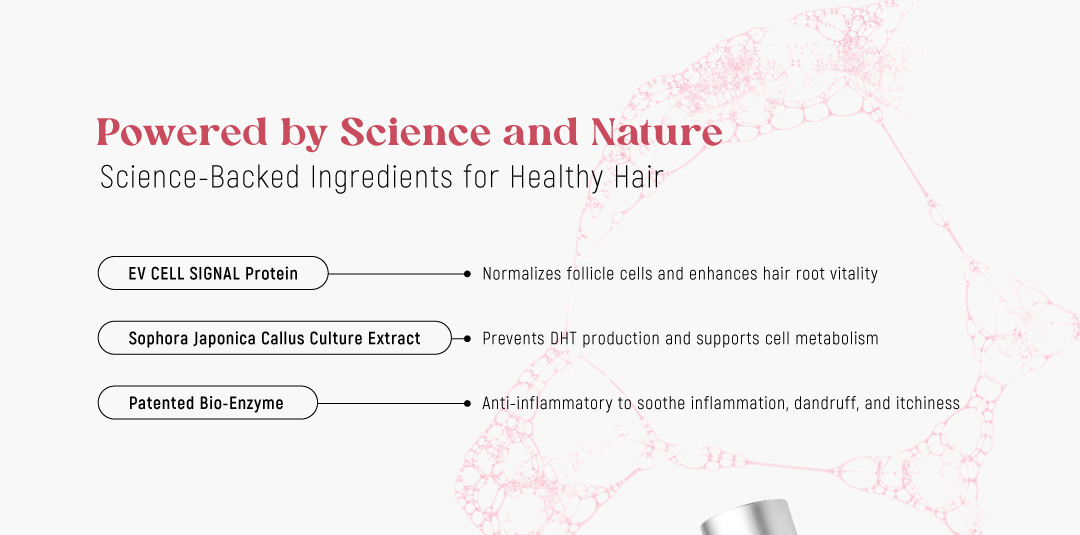 Powered by Science and Nature
Science-Backed Ingredients for Healthy Hair

EV CELL SIGNAL Protein
Normalizes follicle cells and enhances hair root vitality

Sophora Japonica Callus Culture Extract
Prevents DHT production and supports cell metabolism

Patented Bio-Enzyme
Anti-inflammatory to soothe inflammation, dandruff, and itchiness